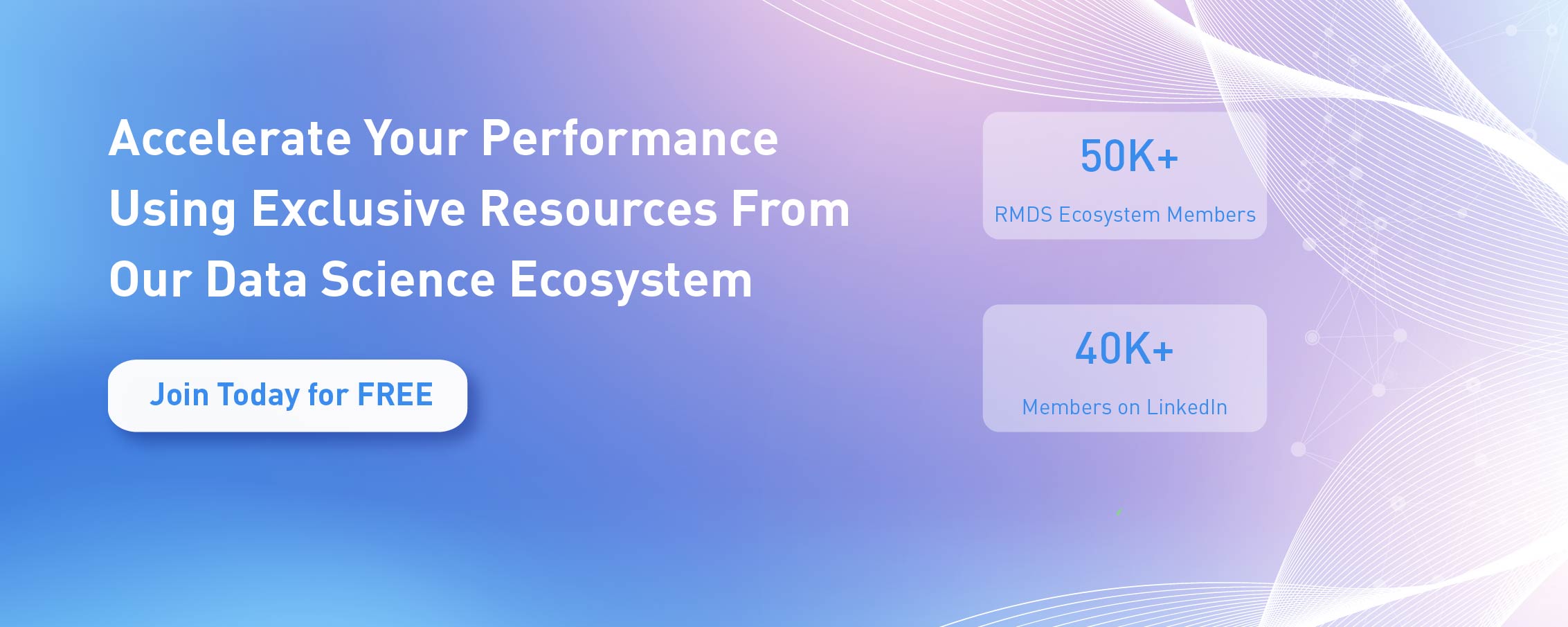 Accelerate Your Performance Using Exclusive Resources From Our Data Science Ecosystem

Join Today for FREE

50K+

RMDS Ecosystem Members

40K+

Members on LinkedIn